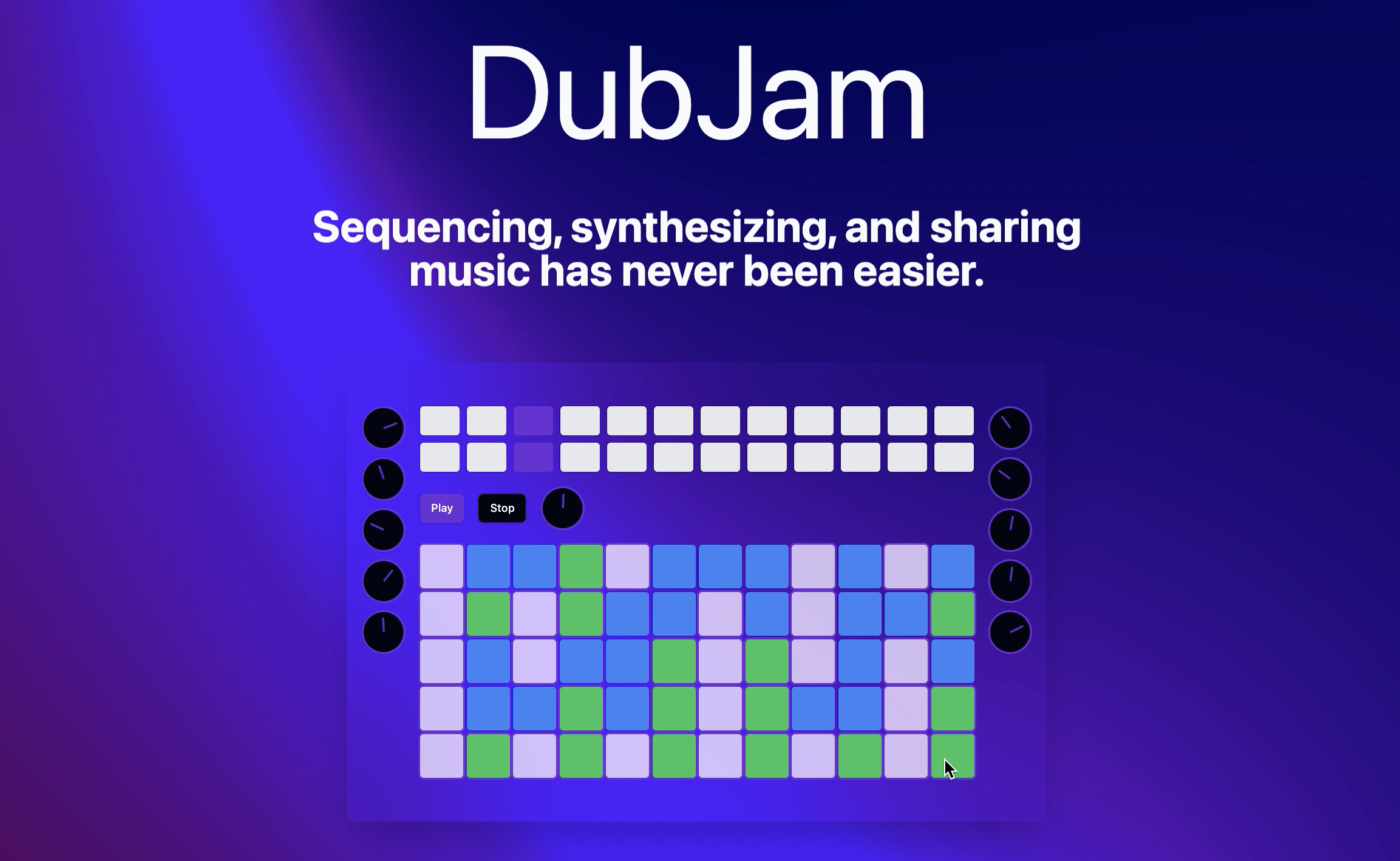 DubJam

Sequencing, synthesizing, and sharing music has never been easier.

Play Stop